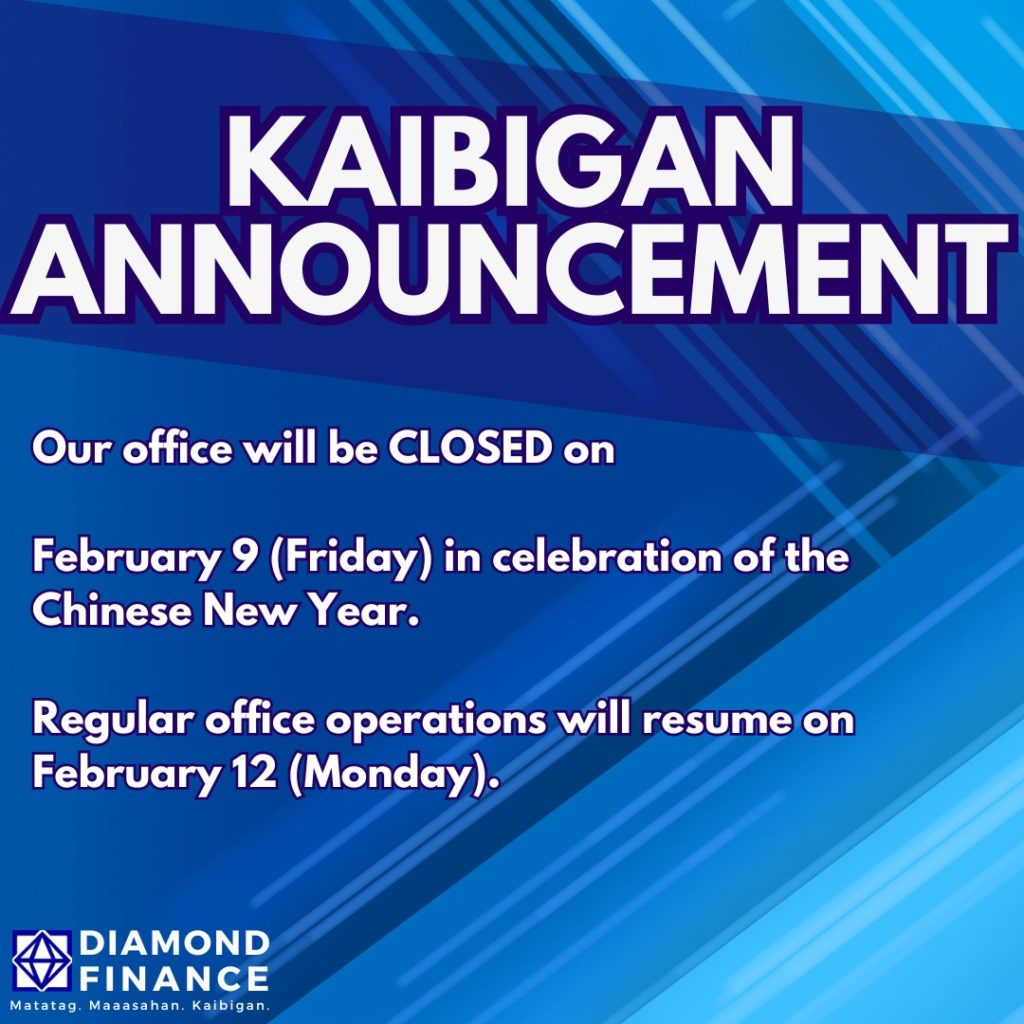 KAIBIGAN ANNOUNCEMENT

Our office will be CLOSED on

February 9 (Friday) in celebration of the Chinese New Year.

Regular office operations will resume on February 12 (Monday).

DIAMOND FINANCE
Matatag. Maaasahan. Kaibigan.